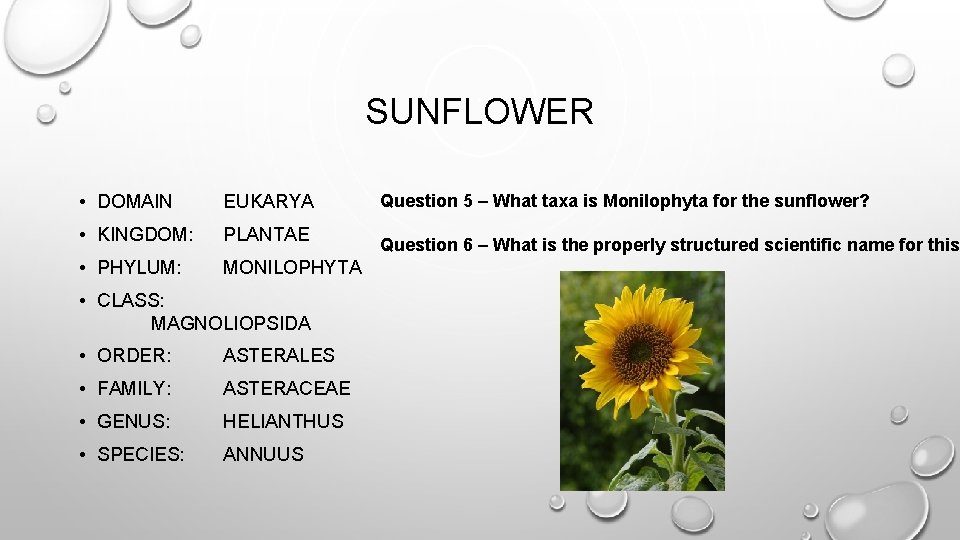 SUNFLOWER

• DOMAIN EUKARYA
• KINGDOM: PLANTAE
• PHYLUM: MONILOPHYTA
• CLASS: MAGNOLIOPSIDA
• ORDER: ASTERALES
• FAMILY: ASTERACEAE
• GENUS: HELIANTHUS
• SPECIES: ANNUUS

Question 5 – What taxa is Monilophyta for the sunflower?

Question 6 – What is the properly structured scientific name for this